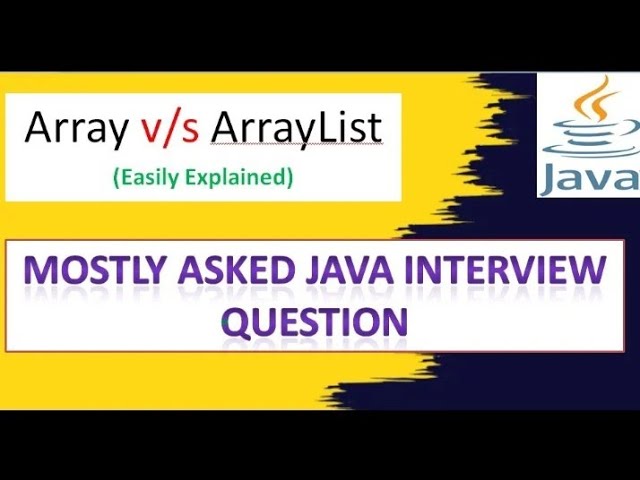 Array v/s ArrayList
(Easily Explained)

Java

MOSTLY ASKED JAVA INTERVIEW QUESTION